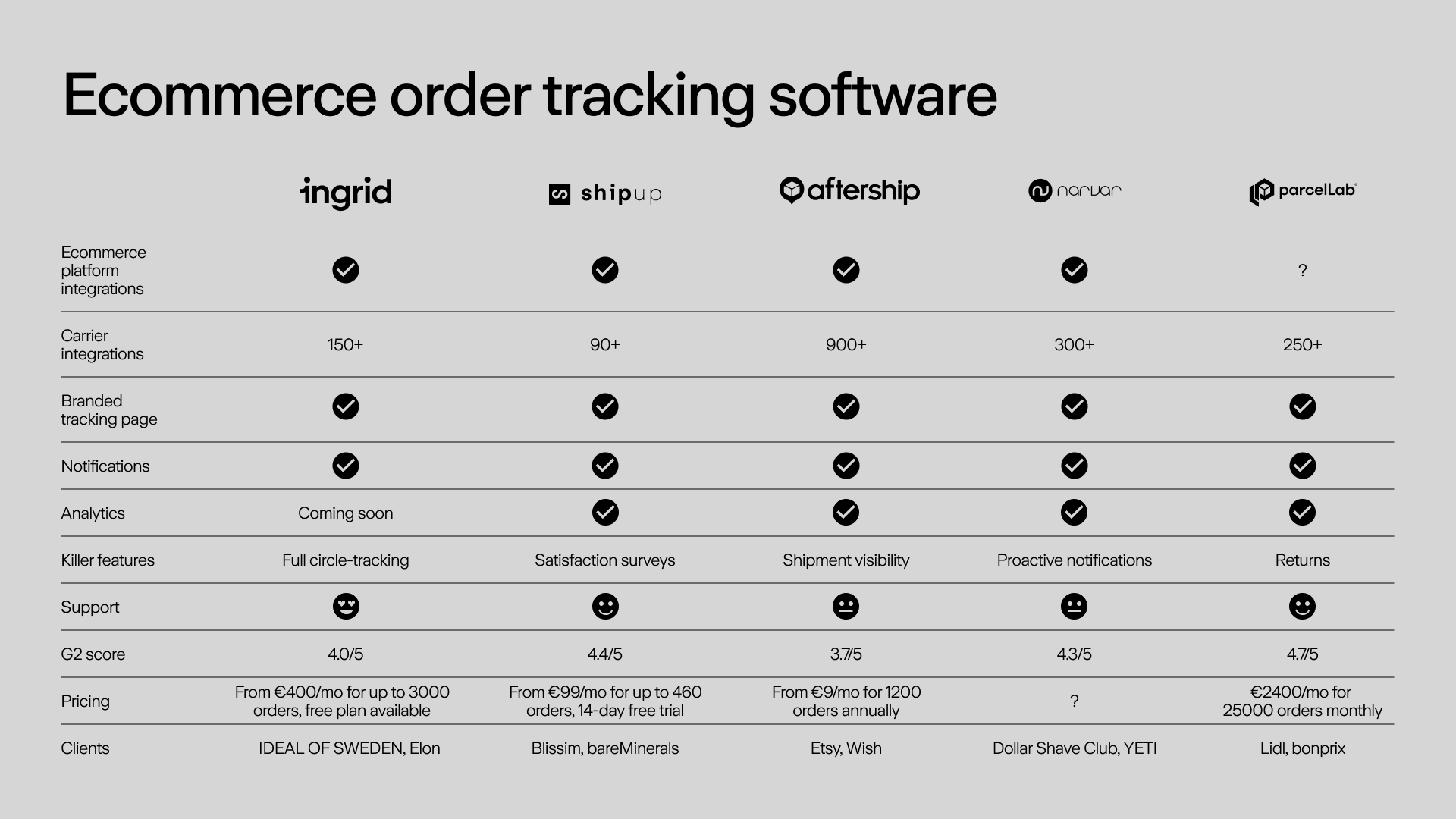 Ecommerce order tracking software

| | ingrid | shipup | aftership | narvar | parcelLab |
|---|---|---|---|---|---|
| Ecommerce platform integrations | ✓ | ✓ | ✓ | ✓ | ? |
| Carrier integrations | 150+ | 90+ | 900+ | 300+ | 250+ |
| Branded tracking page | ✓ | ✓ | ✓ | ✓ | ✓ |
| Notifications | ✓ | ✓ | ✓ | ✓ | ✓ |
| Analytics | Coming soon | ✓ | ✓ | ✓ | ✓ |
| Killer features | Full circle-tracking | Satisfaction surveys | Shipment visibility | Proactive notifications | Returns |
| Support | 😍 | 🙂 | 😐 | 😐 | 🙂 |
| G2 score | 4.0/5 | 4.4/5 | 3.7/5 | 4.3/5 | 4.7/5 |
| Pricing | From €400/mo for up to 3000 orders, free plan available | From €99/mo for up to 460 orders, 14-day free trial | From €9/mo for 1200 orders annually | ? | €2400/mo for 25000 orders monthly |
| Clients | IDEAL OF SWEDEN, Elon | Blissim, bareMinerals | Etsy, Wish | Dollar Shave Club, YETI | Lidl, bonprix |